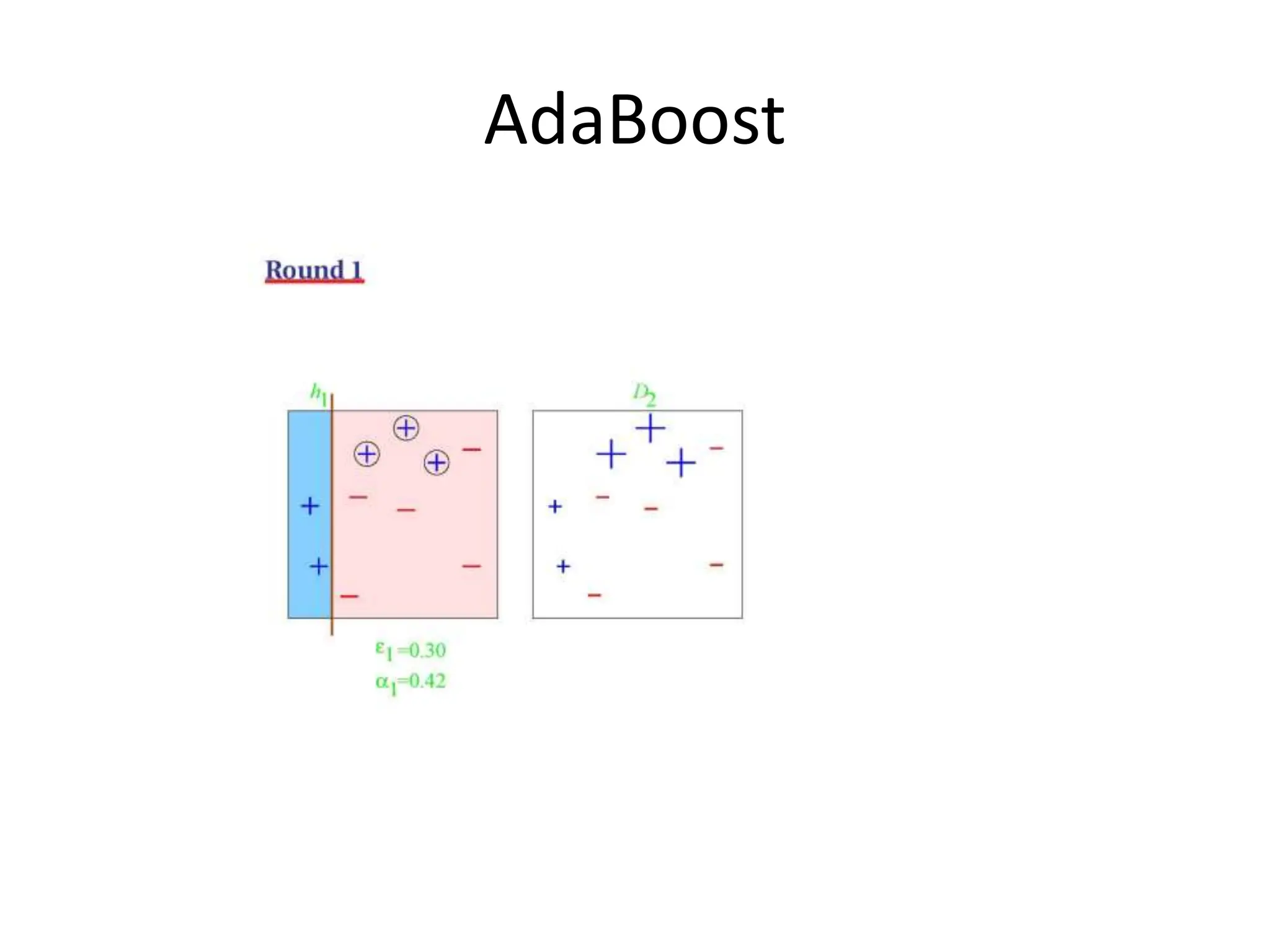 AdaBoost

Round 1

$h_1$

$D_2$

$\varepsilon_1=0.30$
$\alpha_1=0.42$